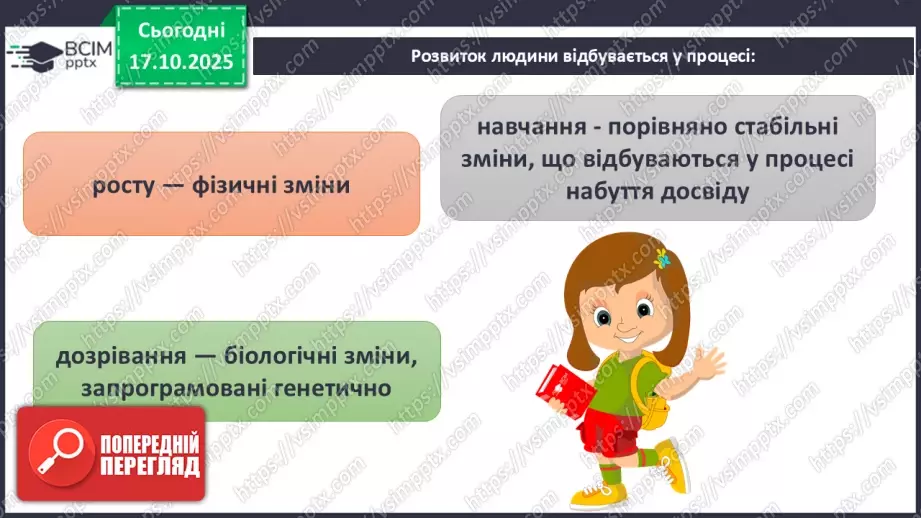 ВСІМ pptx

Сьогодні 17.10.2025

Розвиток людини відбувається у процесі:

росту — фізичні зміни

навчання - порівняно стабільні зміни, що відбуваються у процесі набуття досвіду

дозрівання — біологічні зміни, запрограмовані генетично

ПОПЕРЕДНІЙ ПЕРЕГЛЯД

https://vsimpptx.com